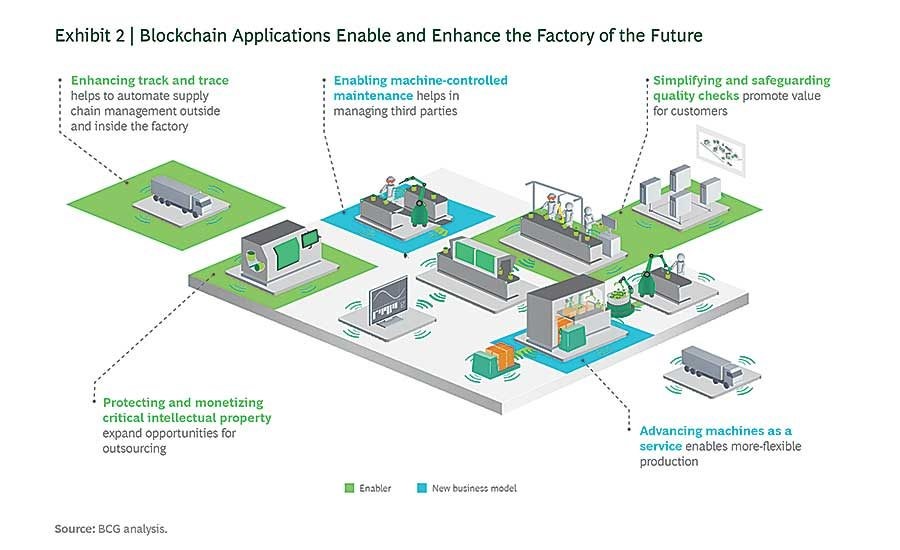 Exhibit 2 | Blockchain Applications Enable and Enhance the Factory of the Future

Enhancing track and trace helps to automate supply chain management outside and inside the factory

Enabling machine-controlled maintenance helps in managing third parties

Simplifying and safeguarding quality checks promote value for customers

Protecting and monetizing critical intellectual property expand opportunities for outsourcing

Advancing machines as a service enables more-flexible production

Enabler

New business model

Source: BCG analysis.